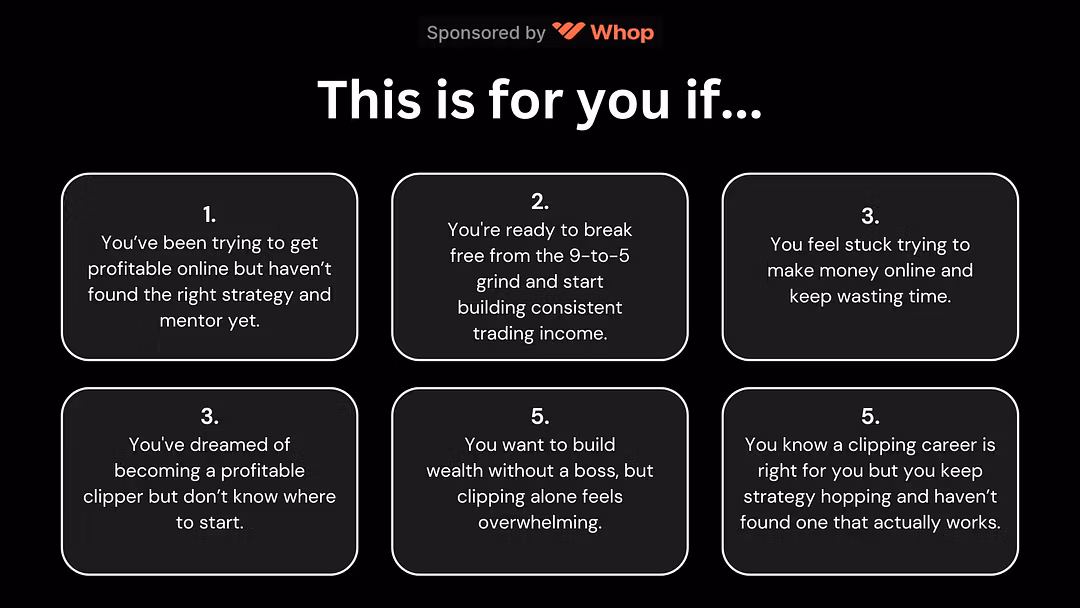 Sponsored by Whop

This is for you if...

1.
You've been trying to get profitable online but haven't found the right strategy and mentor yet.

2.
You're ready to break free from the 9-to-5 grind and start building consistent trading income.

3.
You feel stuck trying to make money online and keep wasting time.

3.
You've dreamed of becoming a profitable clipper but don't know where to start.

5.
You want to build wealth without a boss, but clipping alone feels overwhelming.

5.
You know a clipping career is right for you but you keep strategy hopping and haven't found one that actually works.